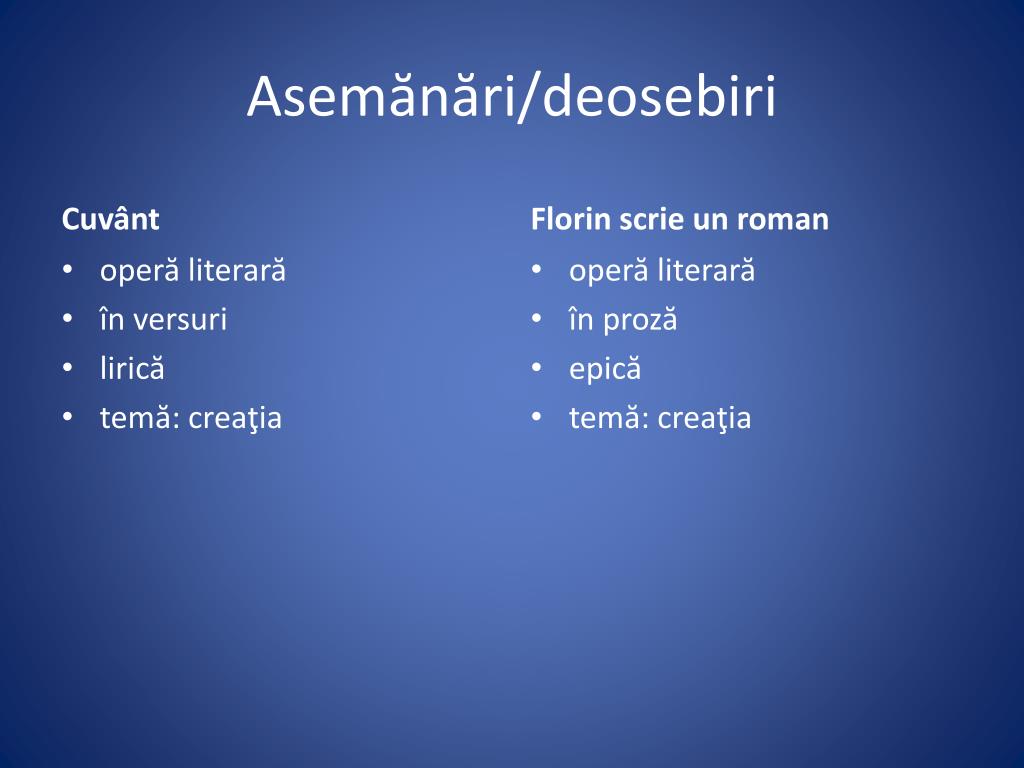 Asemănări/deosebiri

Cuvânt
• operă literară
• în versuri
• lirică
• temă: creaţia

Florin scrie un roman
• operă literară
• în proză
• epică
• temă: creaţia